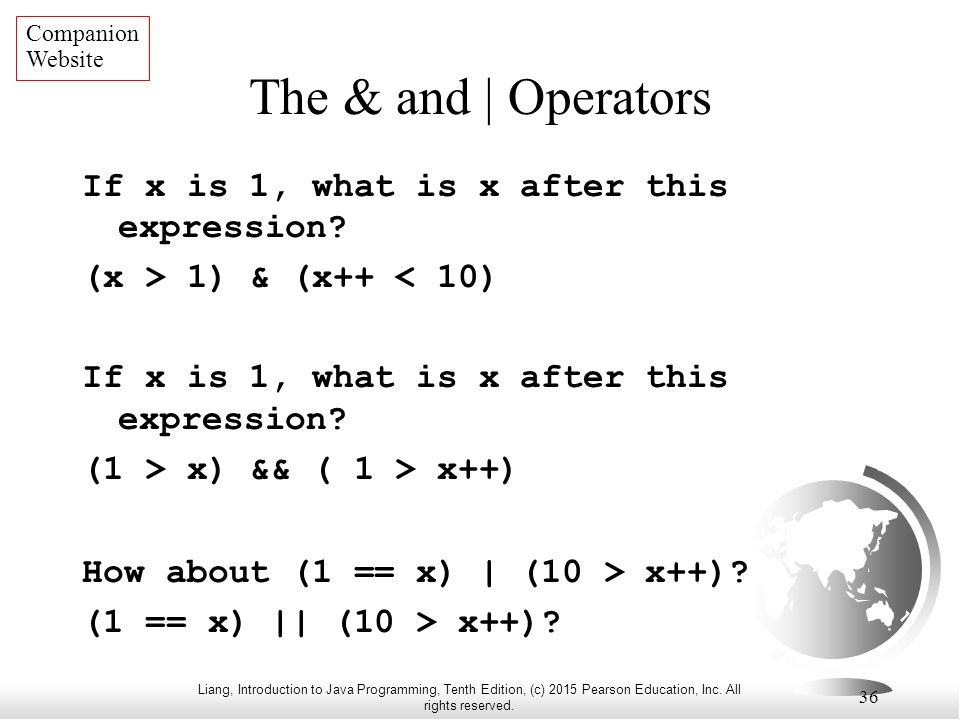 Companion Website

The & and | Operators

If x is 1, what is x after this expression?

(x > 1) & (x++ < 10)

If x is 1, what is x after this expression?

(1 > x) && ( 1 > x++)

How about (1 == x) | (10 > x++)?

(1 == x) || (10 > x++)?

Liang, Introduction to Java Programming, Tenth Edition, (c) 2015 Pearson Education, Inc. All rights reserved.

36